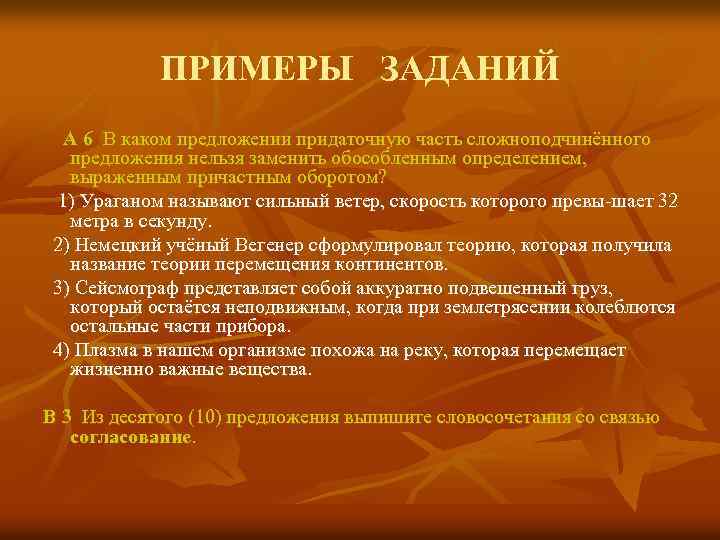 ПРИМЕРЫ ЗАДАНИЙ

А 6 В каком предложении придаточную часть сложноподчинённого предложения нельзя заменить обособленным определением, выраженным причастным оборотом?

1) Ураганом называют сильный ветер, скорость которого превы-шает 32 метра в секунду.

2) Немецкий учёный Вегенер сформулировал теорию, которая получила название теории перемещения континентов.

3) Сейсмограф представляет собой аккуратно подвешенный груз, который остаётся неподвижным, когда при землетрясении колеблются остальные части прибора.

4) Плазма в нашем организме похожа на реку, которая перемещает жизненно важные вещества.

В 3 Из десятого (10) предложения выпишите словосочетания со связью согласование.